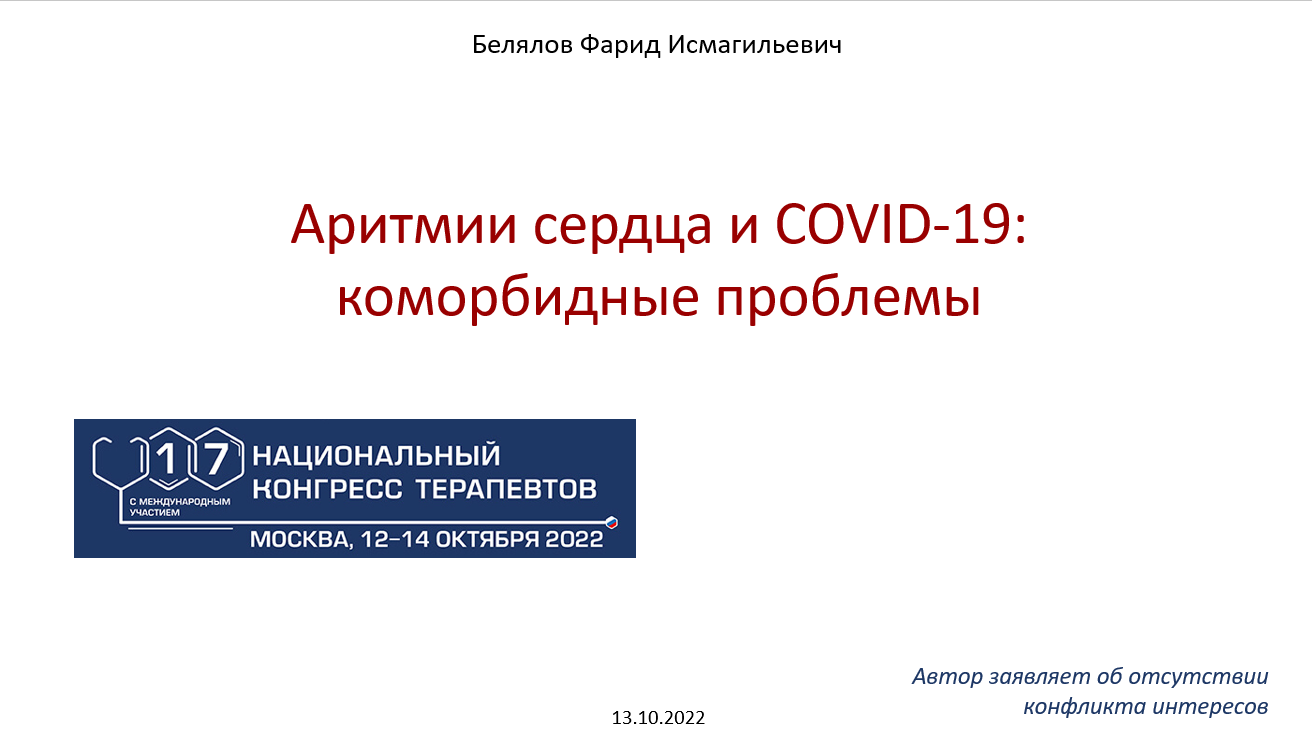 Белялов Фарид Исмагильевич

Аритмии сердца и COVID-19: коморбидные проблемы

17 НАЦИОНАЛЬНЫЙ КОНГРЕСС ТЕРАПЕВТОВ
С МЕЖДУНАРОДНЫМ УЧАСТИЕМ
МОСКВА, 12–14 ОКТЯБРЯ 2022

Автор заявляет об отсутствии конфликта интересов

13.10.2022